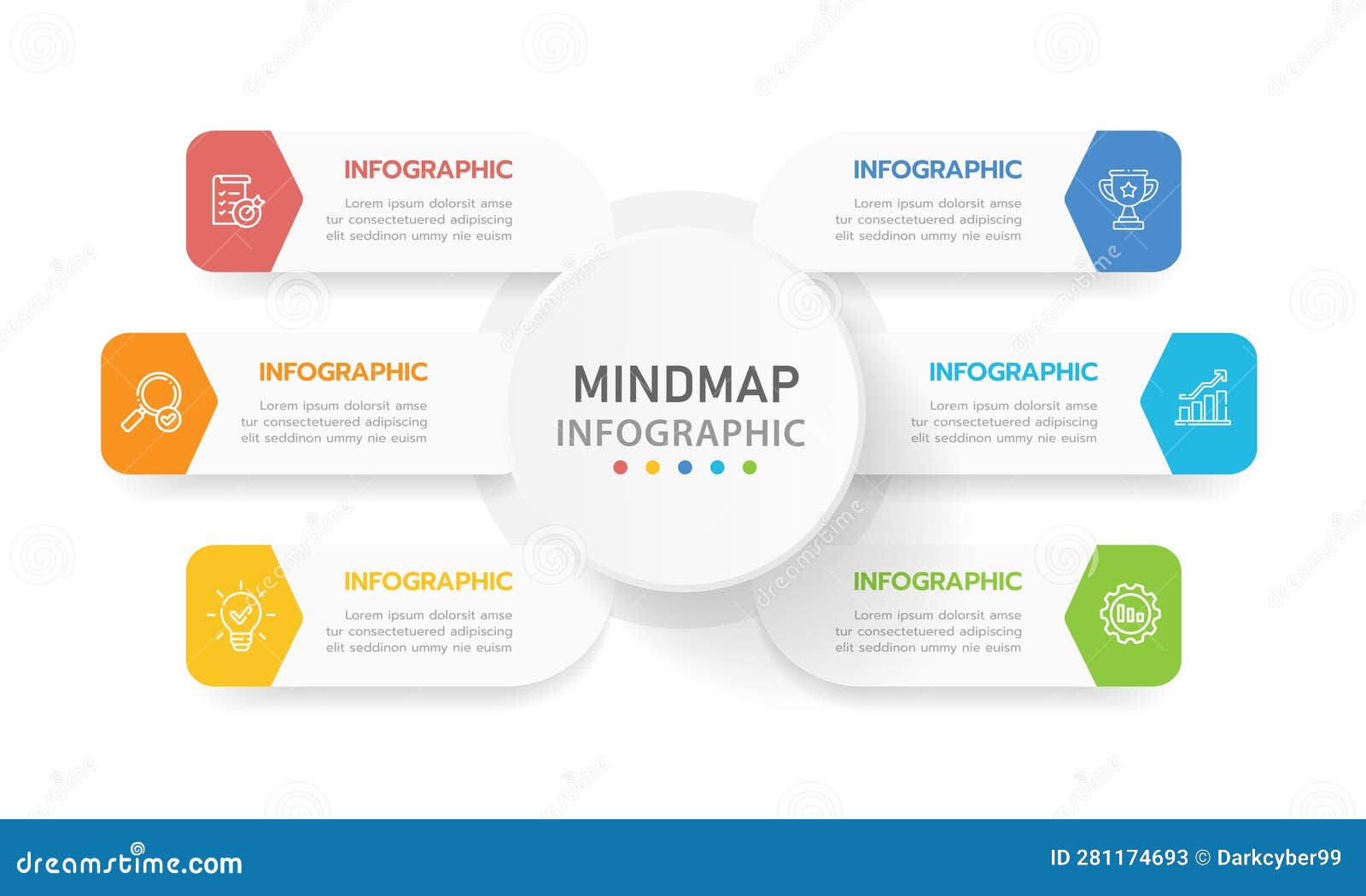 INFOGRAPHIC
Lorem ipsum dolorsit amse tur consectetuered adipiscing elit seddinon ummy nie euism

INFOGRAPHIC
Lorem ipsum dolorsit amse tur consectetuered adipiscing elit seddinon ummy nie euism

INFOGRAPHIC
Lorem ipsum dolorsit amse tur consectetuered adipiscing elit seddinon ummy nie euism

MINDMAP
INFOGRAPHIC

INFOGRAPHIC
Lorem ipsum dolorsit amse tur consectetuered adipiscing elit seddinon ummy nie euism

INFOGRAPHIC
Lorem ipsum dolorsit amse tur consectetuered adipiscing elit seddinon ummy nie euism

INFOGRAPHIC
Lorem ipsum dolorsit amse tur consectetuered adipiscing elit seddinon ummy nie euism

dreamstime.com
ID 281174693 © Darkcyber99